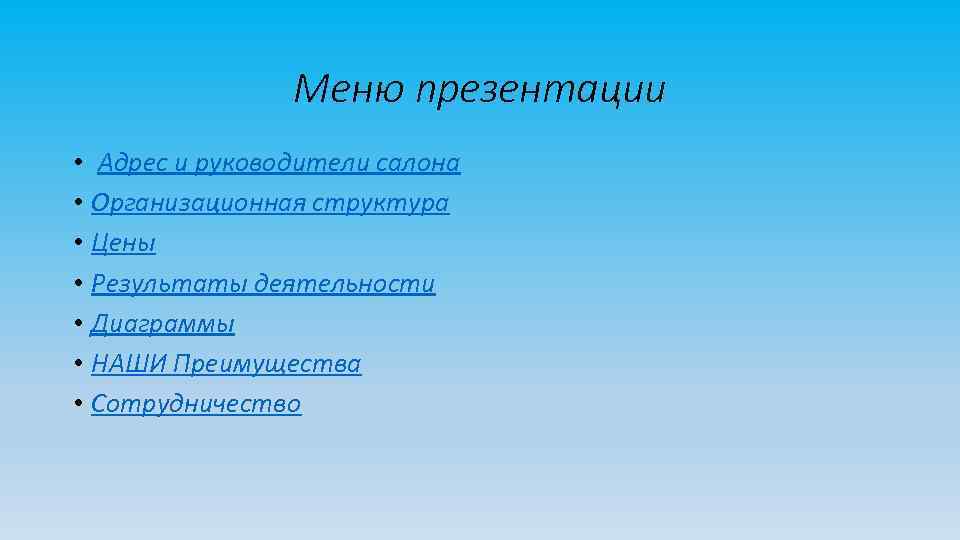 Меню презентации

• Адрес и руководители салона
• Организационная структура
• Цены
• Результаты деятельности
• Диаграммы
• НАШИ Преимущества
• Сотрудничество